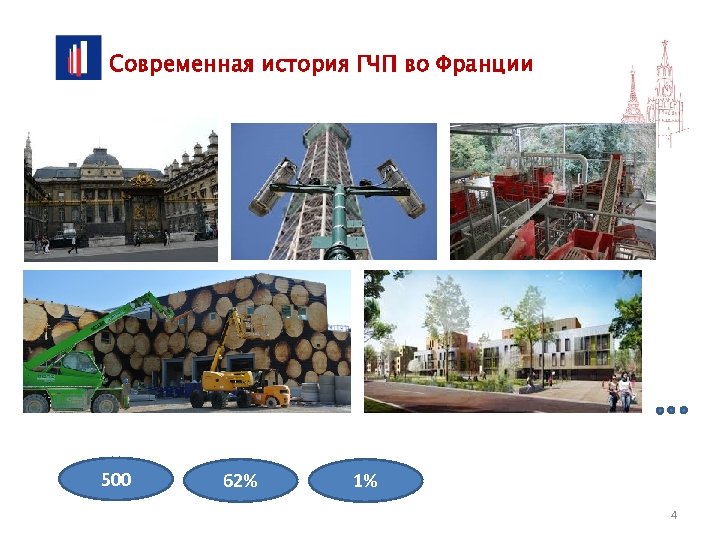 Современная история ГЧП во Франции

...

500

62%

1%

4